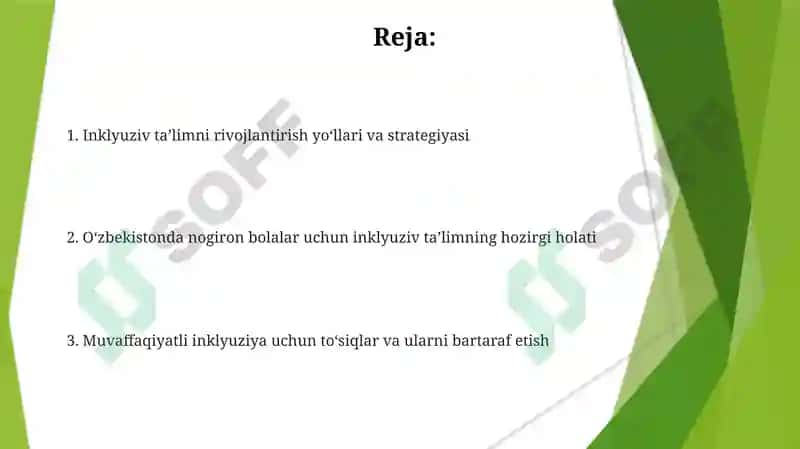 Reja:

1. Inklyuziv ta’limni rivojlantirish yo‘llari va strategiyasi

2. O‘zbekistonda nogiron bolalar uchun inklyuziv ta’limning hozirgi holati

3. Muvaffaqiyatli inklyuziya uchun to‘siqlar va ularni bartaraf etish

SOFF

SOFF